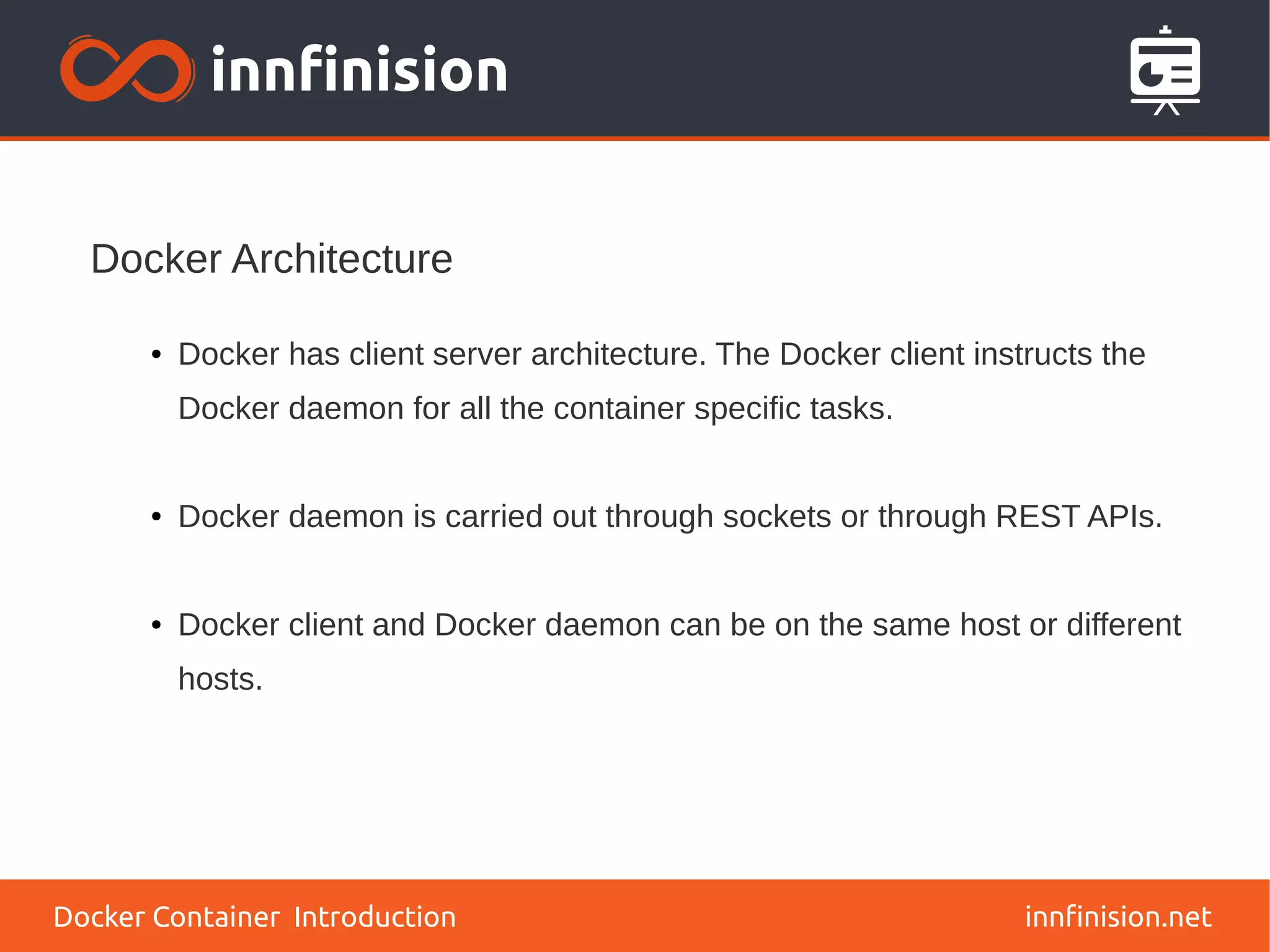 innfinision

Docker Architecture

• Docker has client server architecture. The Docker client instructs the Docker daemon for all the container specific tasks.

• Docker daemon is carried out through sockets or through REST APIs.

• Docker client and Docker daemon can be on the same host or different hosts.

Docker Container Introduction

innfinision.net